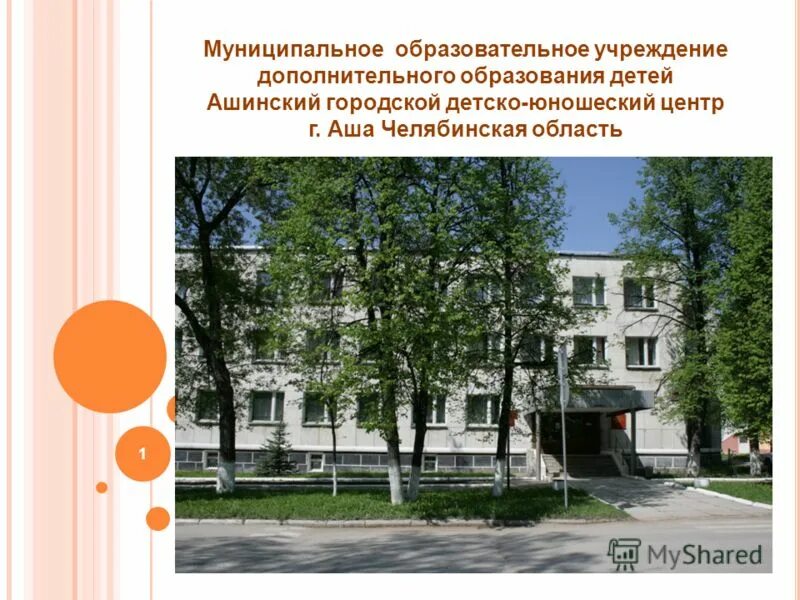 Муниципальное образовательное учреждение дополнительного образования детей Ашинский городской детско-юношеский центр г. Аша Челябинская область

1

MyShared